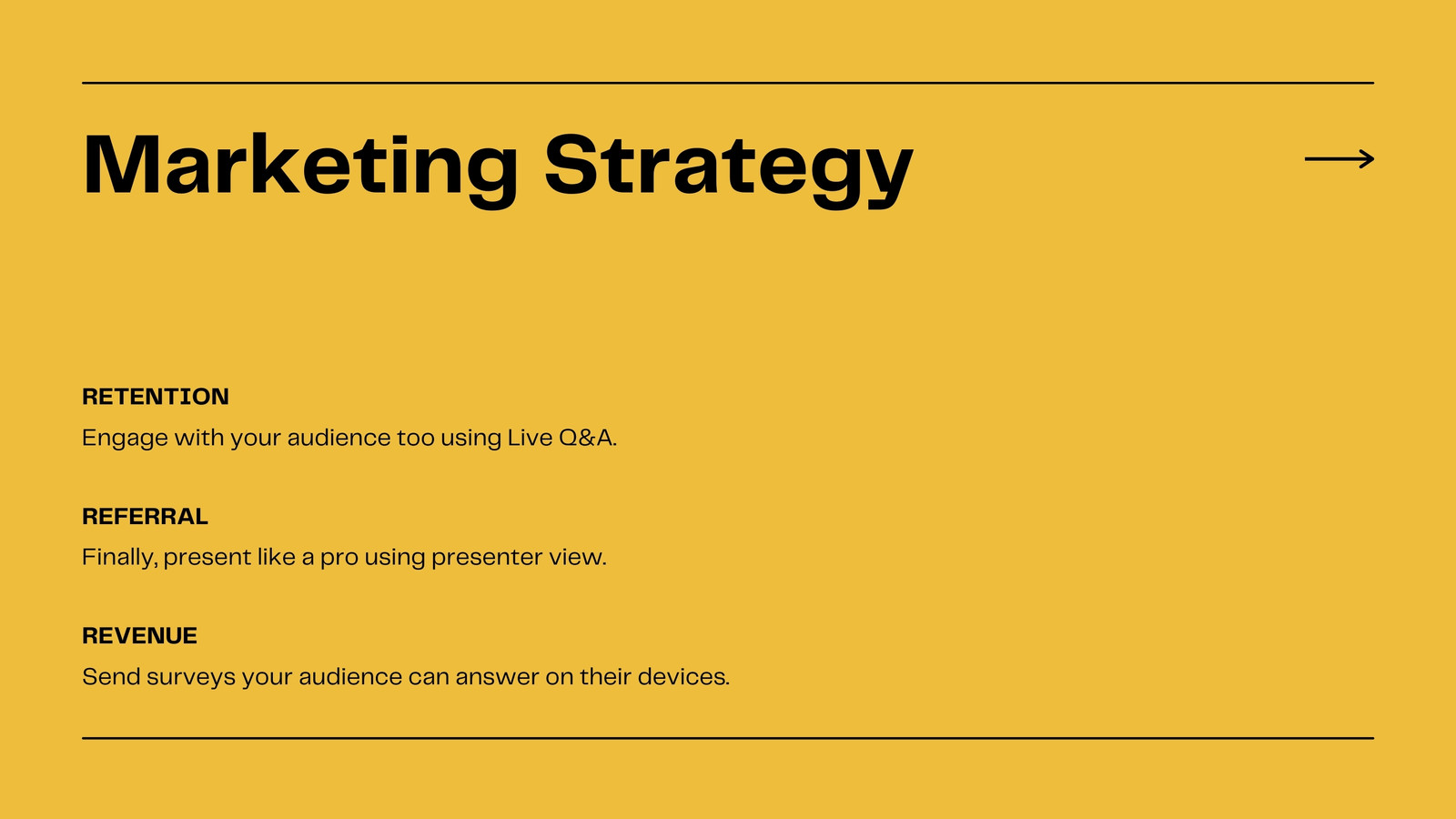 Marketing Strategy

RETENTION

Engage with your audience too using Live Q&A.

REFERRAL

Finally, present like a pro using presenter view.

REVENUE

Send surveys your audience can answer on their devices.